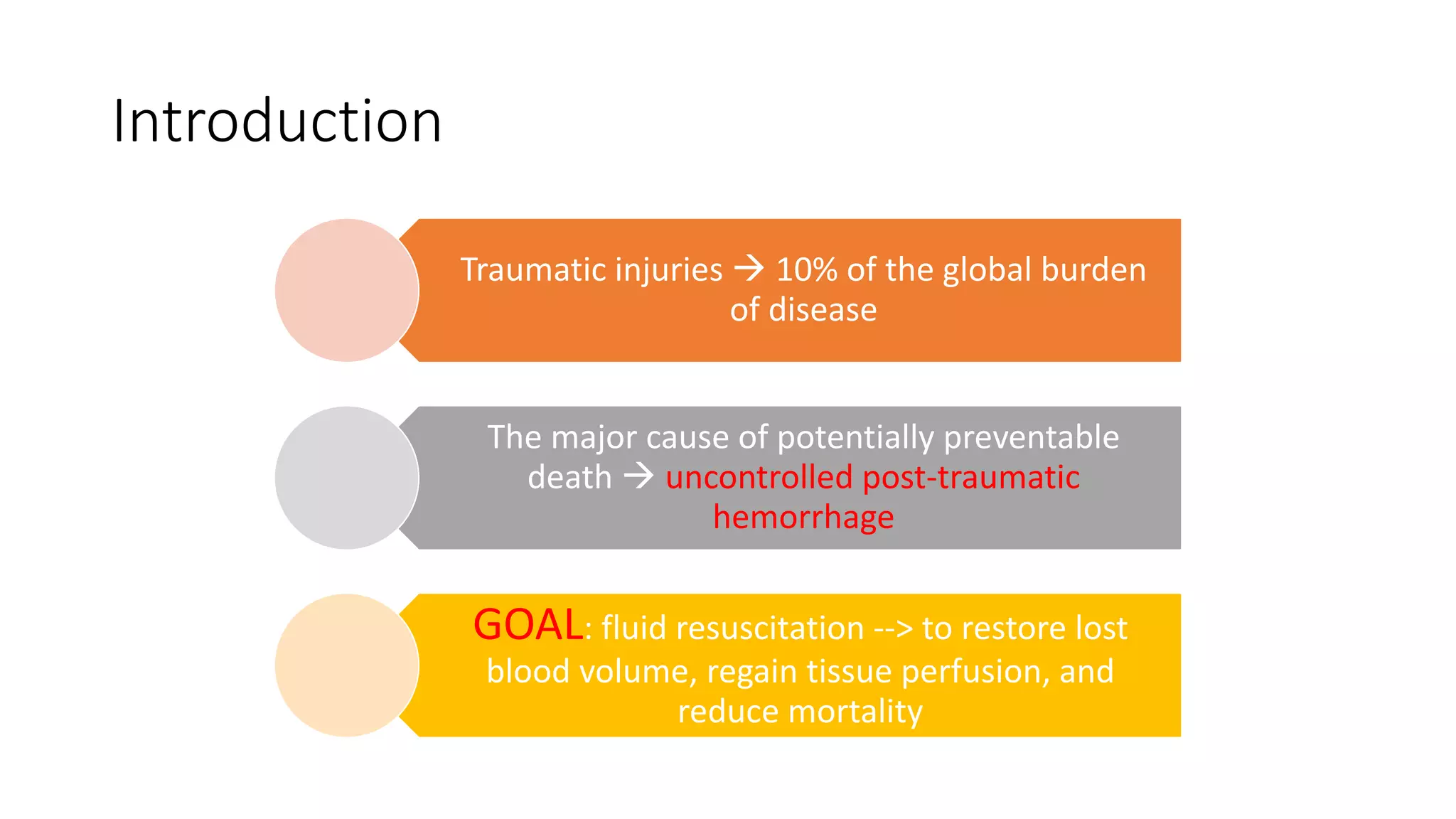 Introduction

Traumatic injuries → 10% of the global burden of disease

The major cause of potentially preventable death → uncontrolled post-traumatic hemorrhage

GOAL: fluid resuscitation --> to restore lost blood volume, regain tissue perfusion, and reduce mortality